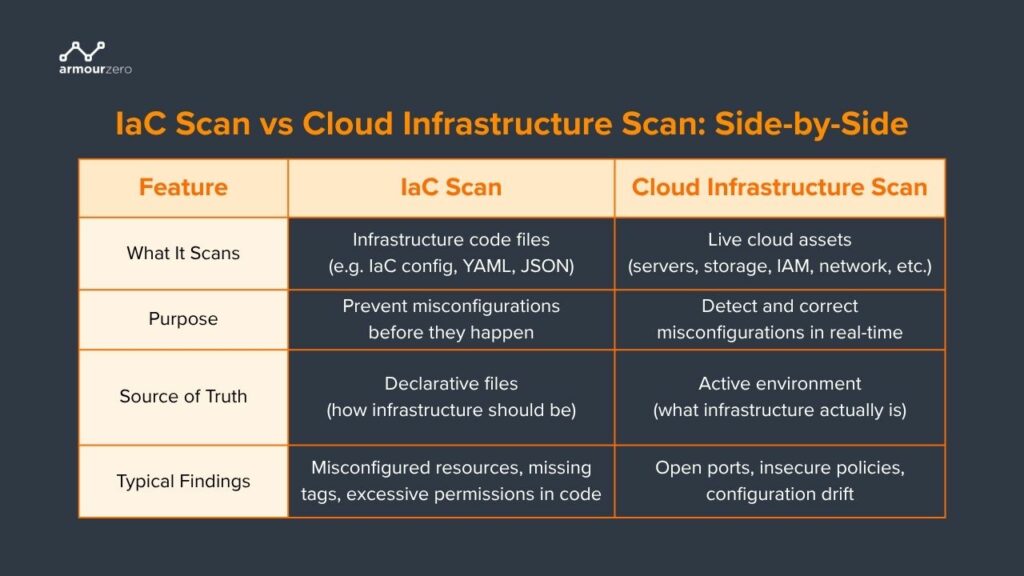 armourzero

IaC Scan vs Cloud Infrastructure Scan: Side-by-Side

| Feature | IaC Scan | Cloud Infrastructure Scan |
|---|---|---|
| What It Scans | Infrastructure code files (e.g. IaC config, YAML, JSON) | Live cloud assets (servers, storage, IAM, network, etc.) |
| Purpose | Prevent misconfigurations before they happen | Detect and correct misconfigurations in real-time |
| Source of Truth | Declarative files (how infrastructure should be) | Active environment (what infrastructure actually is) |
| Typical Findings | Misconfigured resources, missing tags, excessive permissions in code | Open ports, insecure policies, configuration drift |